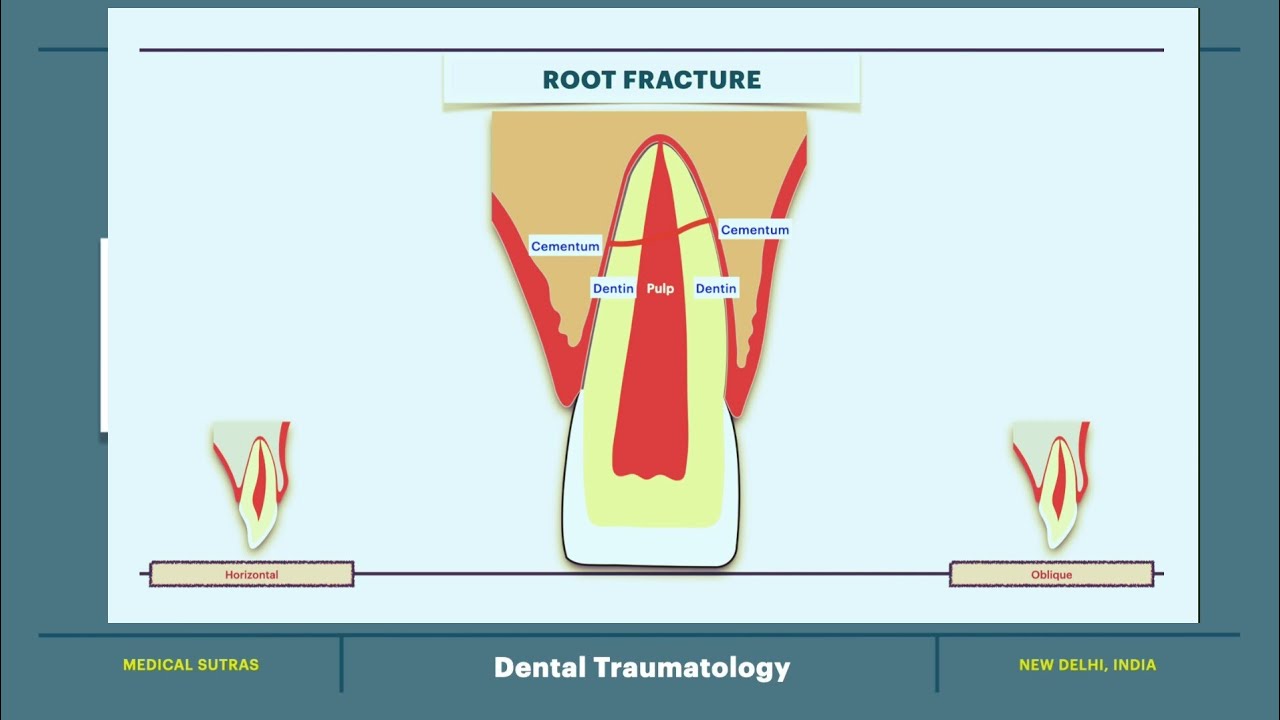 ROOT FRACTURE

Cementum

Cementum

Dentin

Pulp

Dentin

Horizontal

Oblique

MEDICAL SUTRAS

Dental Traumatology

NEW DELHI, INDIA